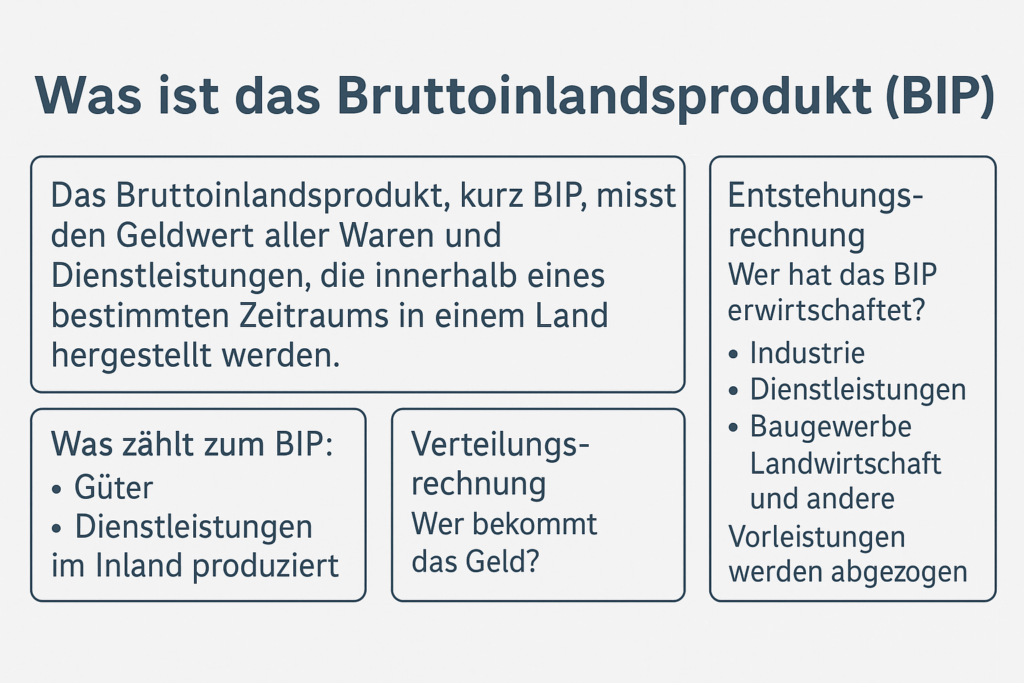 Was ist das Bruttoinlandsprodukt (BIP)

Das Bruttoinlandsprodukt, kurz BIP, misst den Geldwert aller Waren und Dienstleistungen, die innerhalb eines bestimmten Zeitraums in einem Land hergestellt werden.

Was zählt zum BIP:
• Güter
• Dienstleistungen
im Inland produziert

Verteilungsrechnung
Wer bekommt das Geld?

Entstehungsrechnung
Wer hat das BIP erwirtschaftet?
• Industrie
• Dienstleistungen
• Baugewerbe
Landwirtschaft
und andere
Vorleistungen werden abgezogen